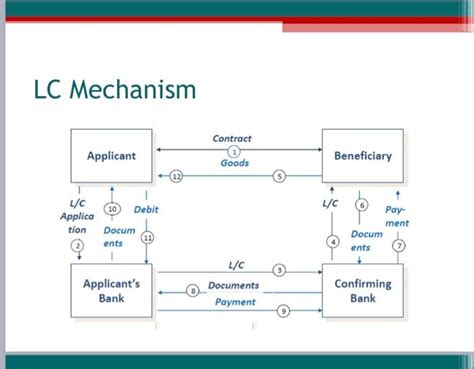 LC Mechanism

Applicant

Contract
1
Goods
12
5

Beneficiary

L/C Application
2

10
Documents

Debit
11

L/C
4

6
Documents

Payment
7

Applicant's Bank

L/C
3
8
Documents
Payment
9

Confirming Bank